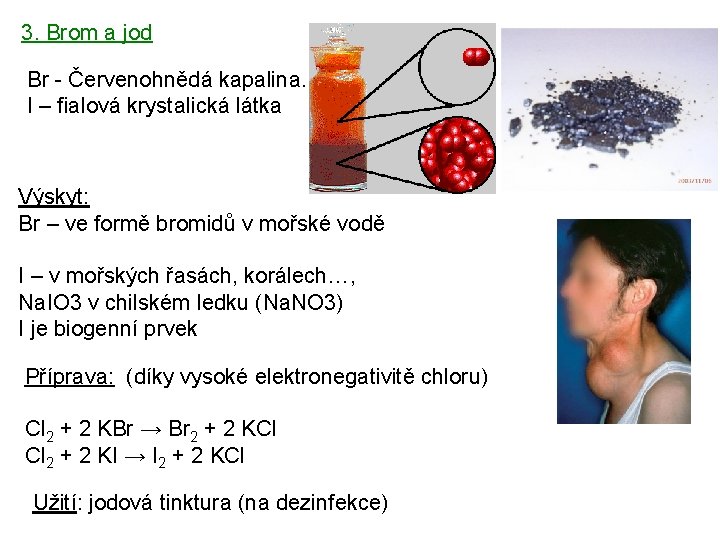 3. Brom a jod

Br - Červenohnědá kapalina.
I – fialová krystalická látka

Výskyt:
Br – ve formě bromidů v mořské vodě

I – v mořských řasách, korálech…,
NaIO3 v chilském ledku (NaNO3)
I je biogenní prvek

Příprava: (díky vysoké elektronegativitě chloru)

$Cl_2 + 2\ KBr \rightarrow Br_2 + 2\ KCl$
$Cl_2 + 2\ KI \rightarrow I_2 + 2\ KCl$

Užití: jodová tinktura (na dezinfekce)